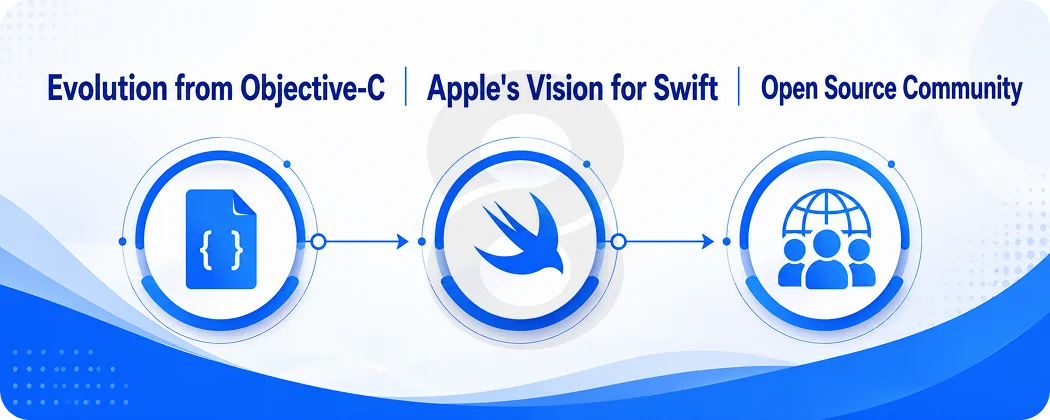 Evolution from Objective-C | Apple's Vision for Swift | Open Source Community

{ }